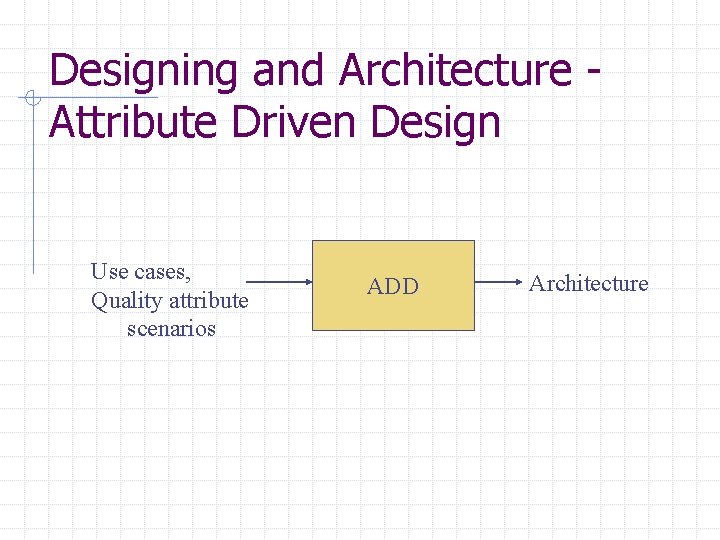 Designing and Architecture - Attribute Driven Design

Use cases,
Quality attribute
scenarios

ADD

Architecture